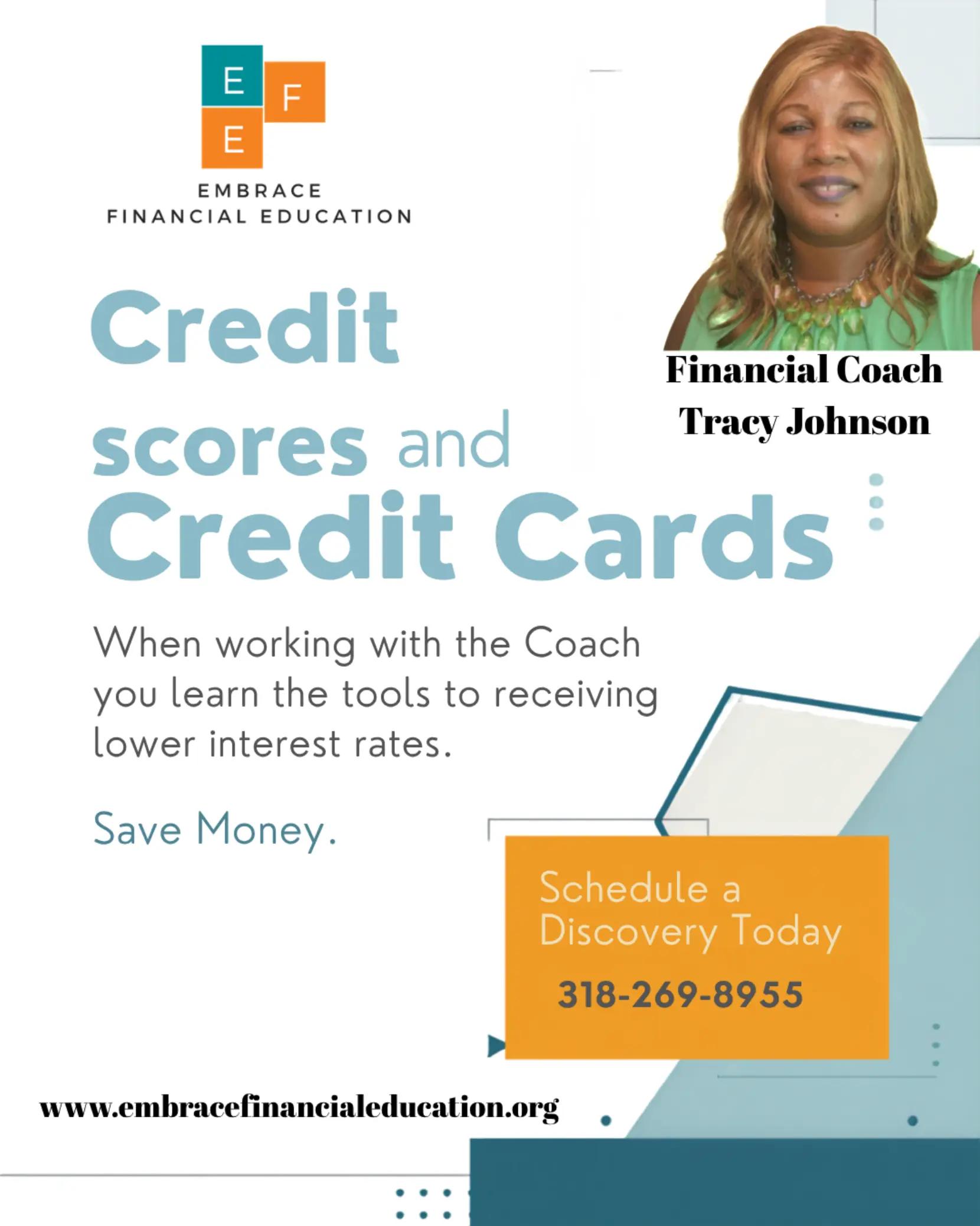 E F
E

EMBRACE
FINANCIAL EDUCATION

Financial Coach
Tracy Johnson

Credit scores and Credit Cards

When working with the Coach you learn the tools to receiving lower interest rates.

Save Money.

Schedule a Discovery Today

318-269-8955

www.embracefinancialeducation.org